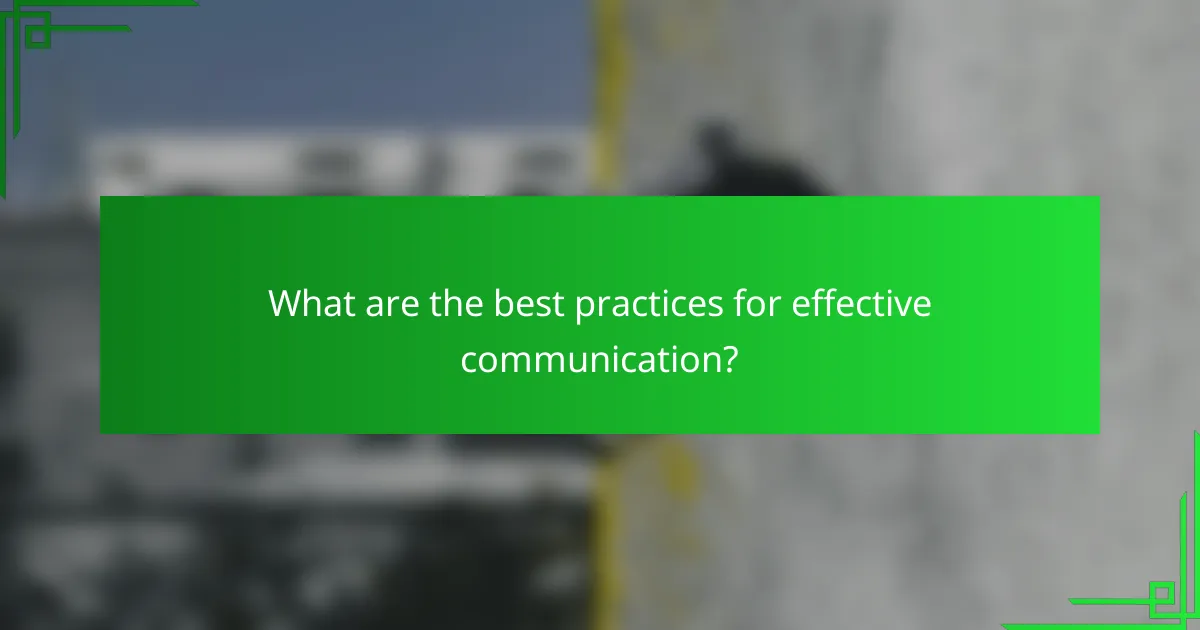 What are the best practices for effective communication?